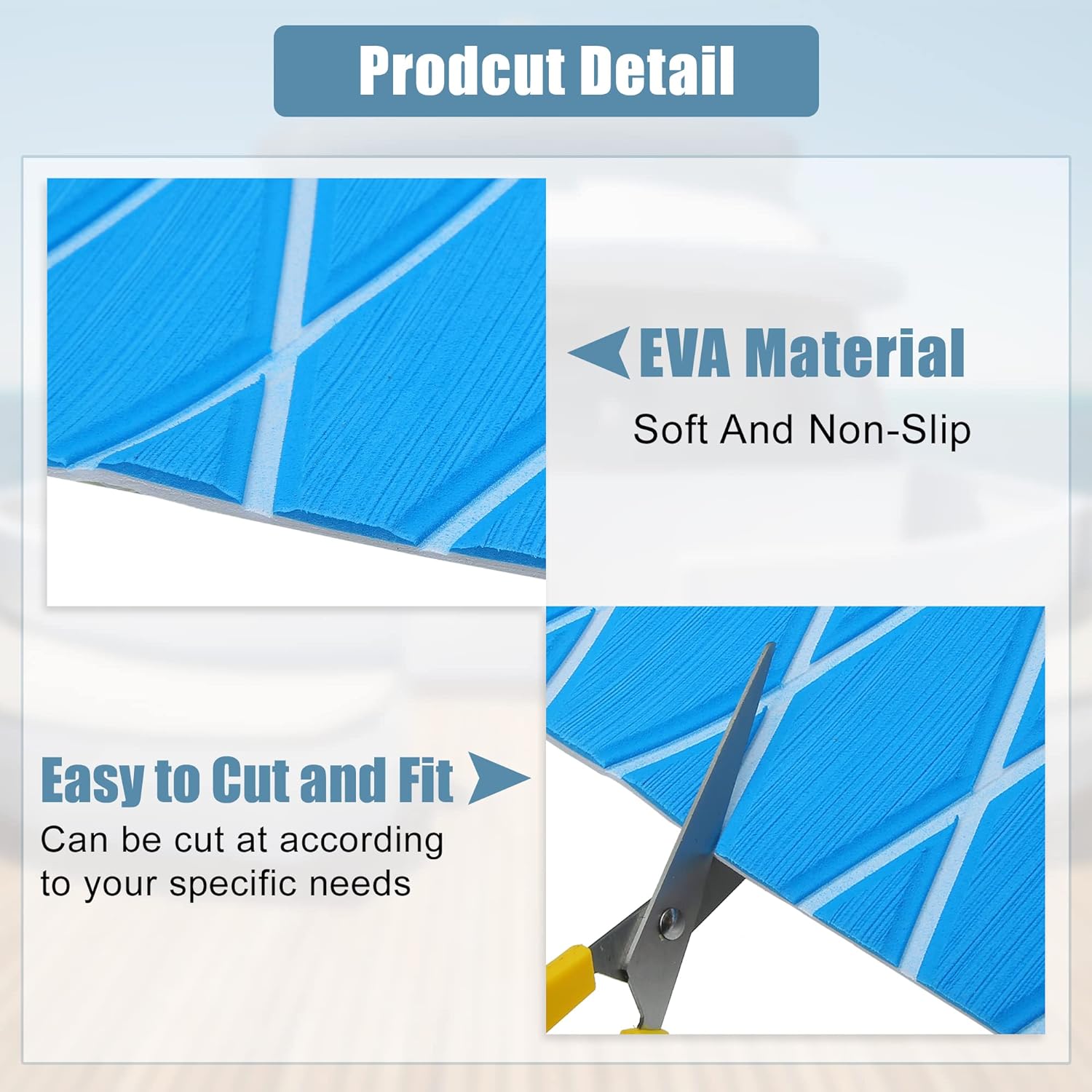 Prodcut Detail

EVA Material

Soft And Non-Slip

Easy to Cut and Fit

Can be cut at according to your specific needs